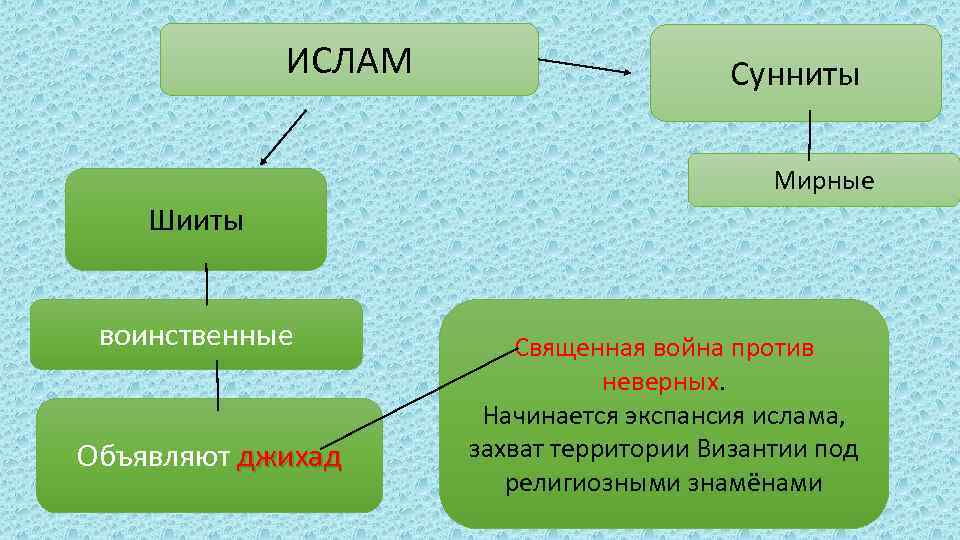 ИСЛАМ

Сунниты

Мирные

Шииты

воинственные

Объявляют джихад

Священная война против неверных.
Начинается экспансия ислама, захват территории Византии под религиозными знамёнами